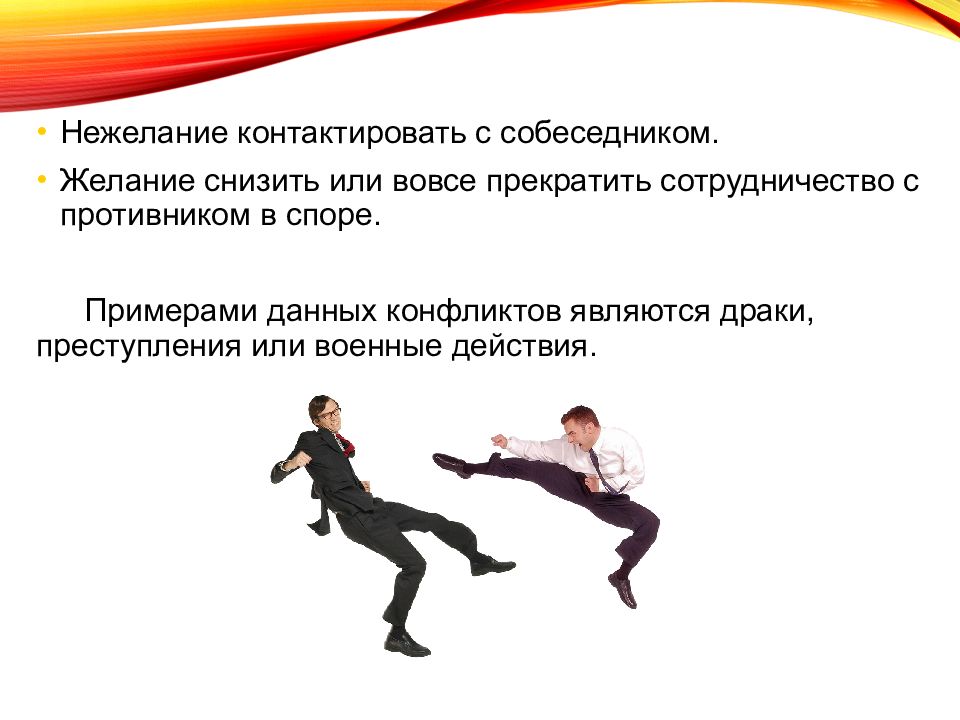 • Нежелание контактировать с собеседником.
• Желание снизить или вовсе прекратить сотрудничество с противником в споре.

Примерами данных конфликтов являются драки, преступления или военные действия.